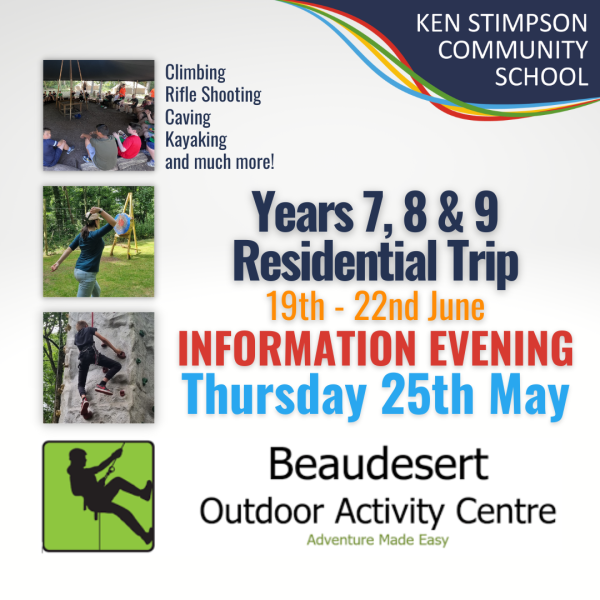 KEN STIMPSON COMMUNITY SCHOOL

Climbing
Rifle Shooting
Caving
Kayaking
and much more!

Years 7, 8 & 9
Residential Trip
19th - 22nd June
INFORMATION EVENING
Thursday 25th May

Beaudesert
Outdoor Activity Centre
Adventure Made Easy